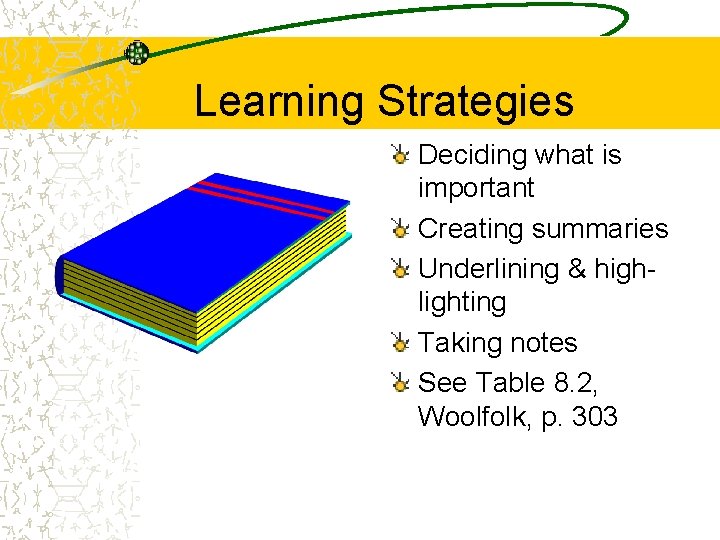 Learning Strategies

Deciding what is important

Creating summaries

Underlining & highlighting

Taking notes

See Table 8.2, Woolfolk, p. 303